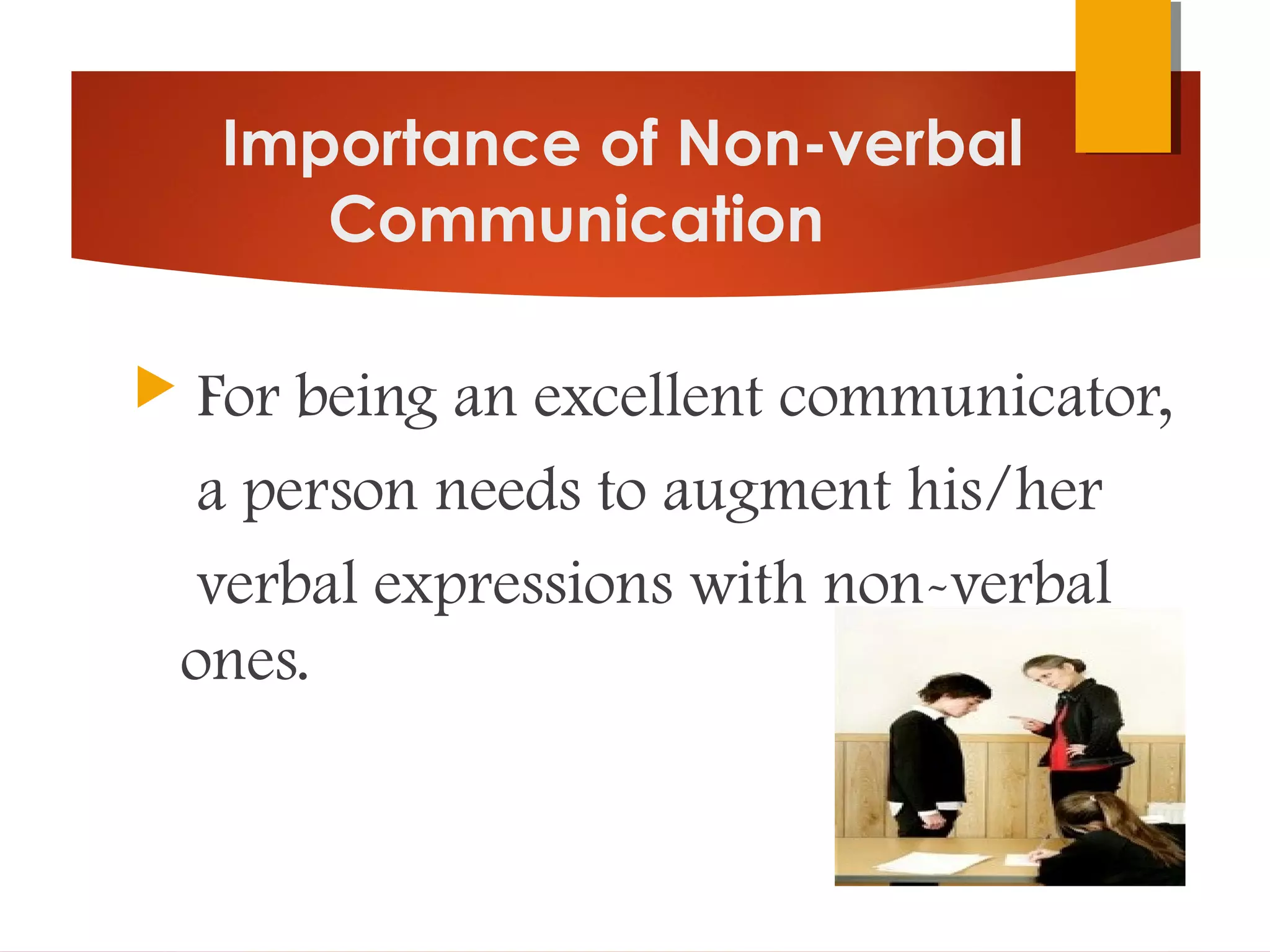 Importance of Non-verbal Communication

For being an excellent communicator, a person needs to augment his/her verbal expressions with non-verbal ones.